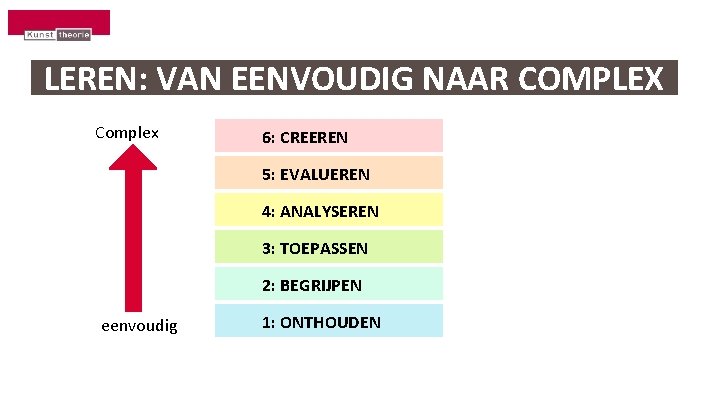 Kunst theorie

LEREN: VAN EENVOUDIG NAAR COMPLEX

Complex

eenvoudig

6: CREEREN
5: EVALUEREN
4: ANALYSEREN
3: TOEPASSEN
2: BEGRIJPEN
1: ONTHOUDEN